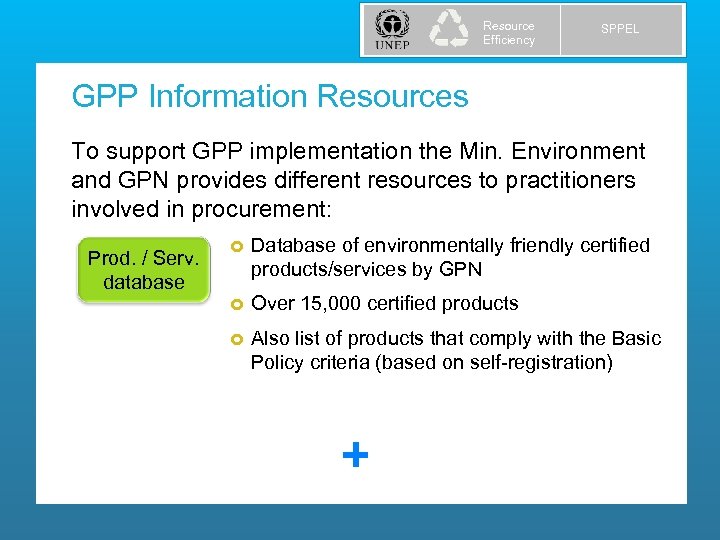 UNEP

Resource Efficiency

SPPEL

GPP Information Resources

To support GPP implementation the Min. Environment and GPN provides different resources to practitioners involved in procurement:

Prod. / Serv. database

Database of environmentally friendly certified products/services by GPN

Over 15,000 certified products

Also list of products that comply with the Basic Policy criteria (based on self-registration)

+